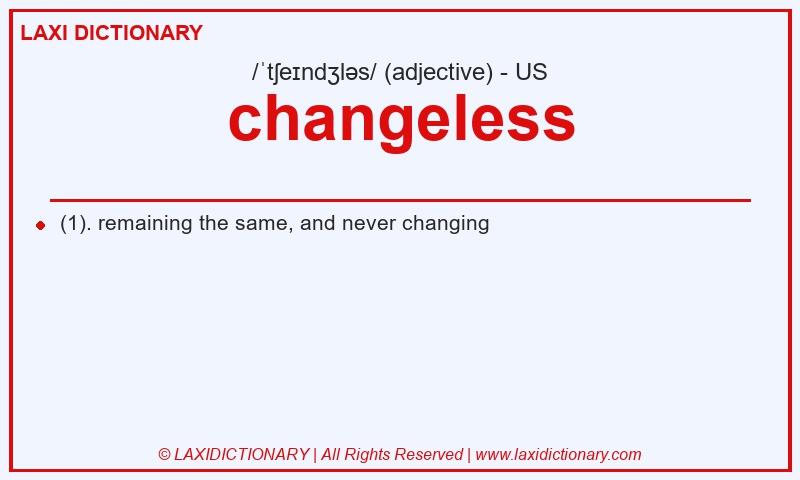 LAXI DICTIONARY

/ˈtʃeɪndʒləs/ (adjective) - US

changeless

(1). remaining the same, and never changing

© LAXIDICTIONARY | All Rights Reserved | www.laxidictionary.com